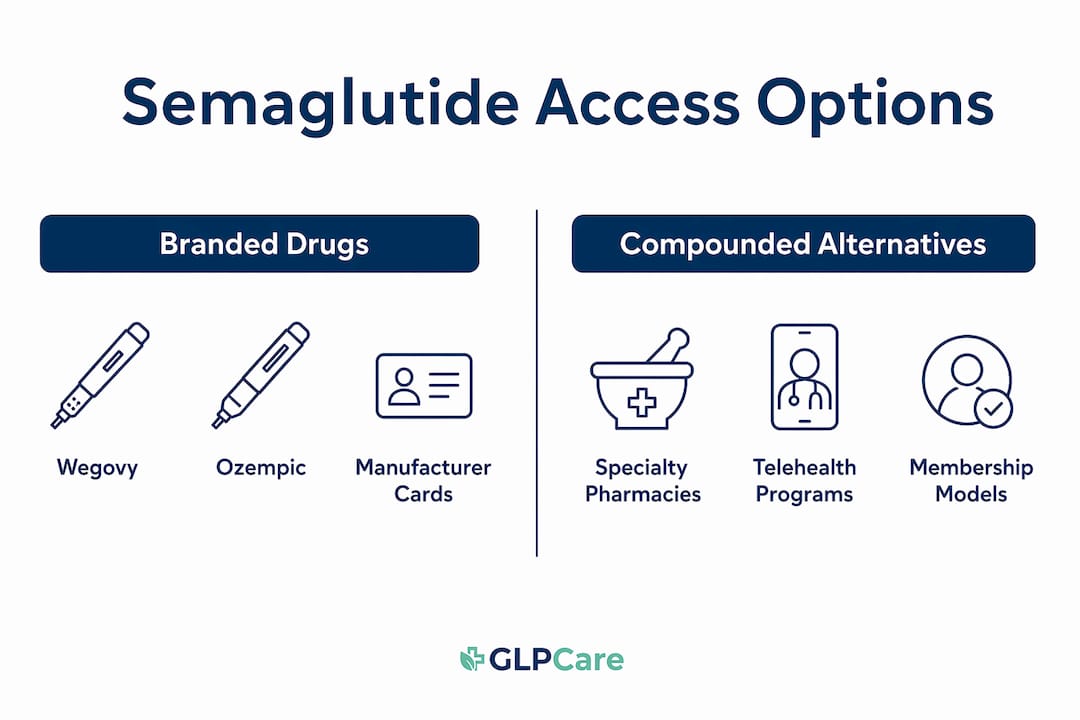 Semaglutide Access Options

Branded Drugs

Wegovy

Ozempic

Manufacturer Cards

Compounded Alternatives

Specialty Pharmacies

Telehealth Programs

Membership Models

GLPCare